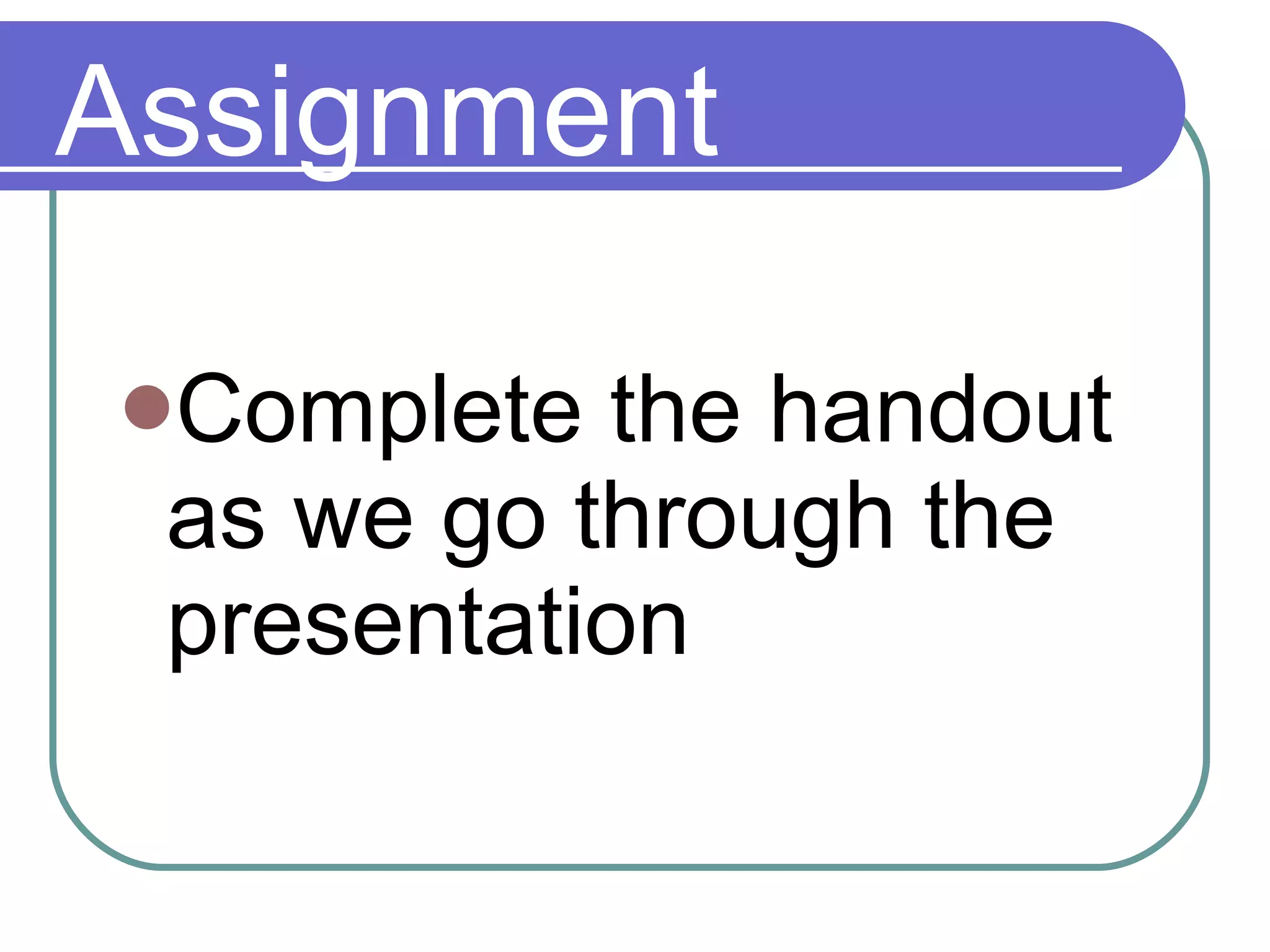 Assignment

Complete the handout as we go through the presentation